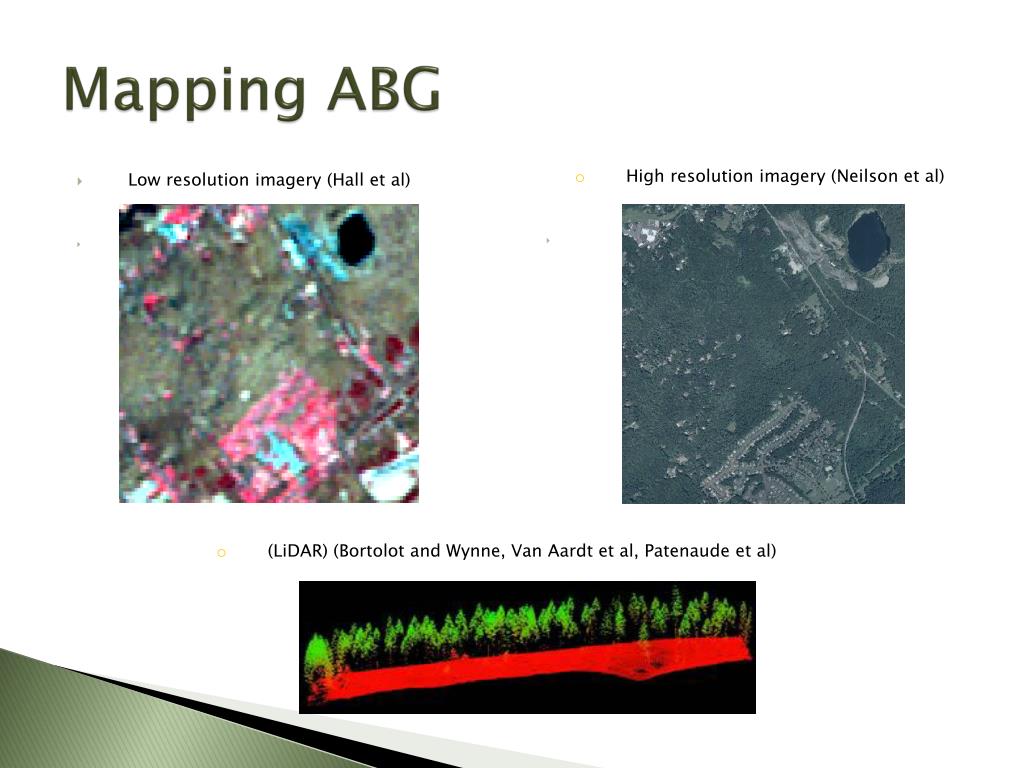 Mapping ABG

Low resolution imagery (Hall et al)

High resolution imagery (Neilson et al)

(LiDAR) (Bortolot and Wynne, Van Aardt et al, Patenaude et al)